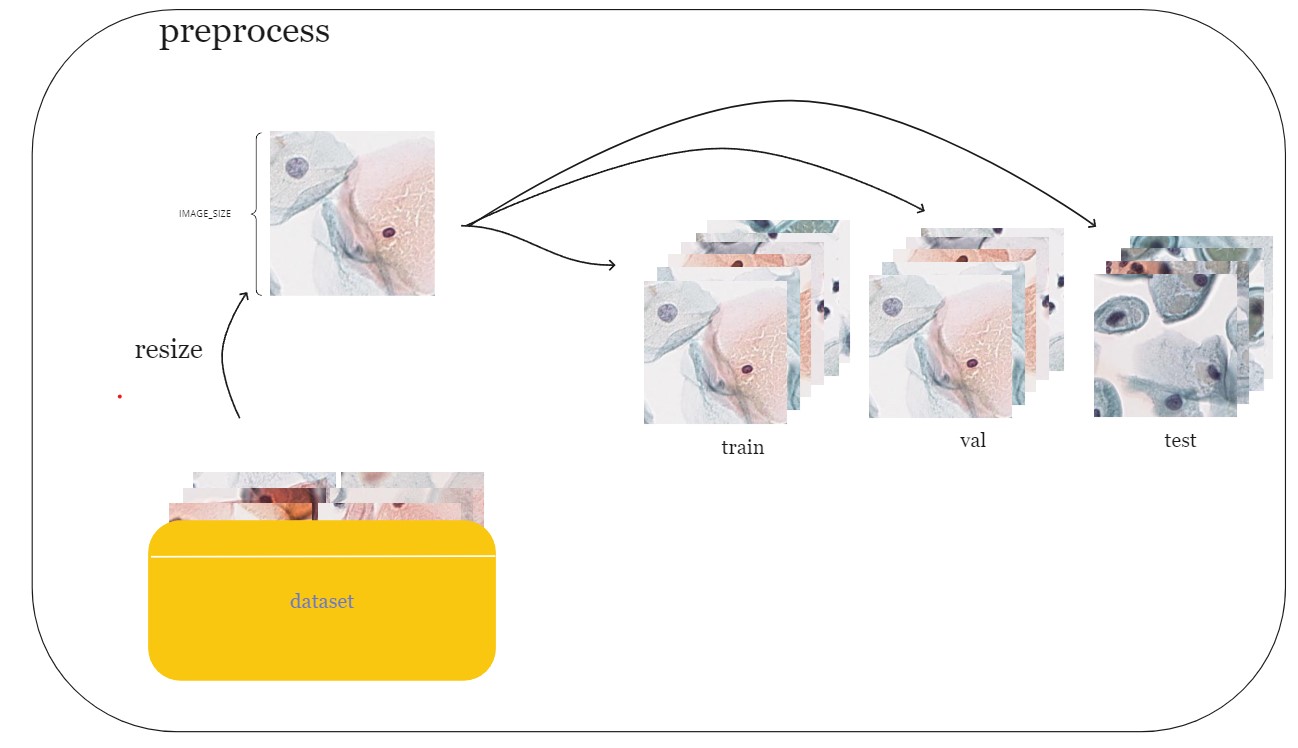 preprocess

IMAGE_SIZE

resize

train

val

test

dataset